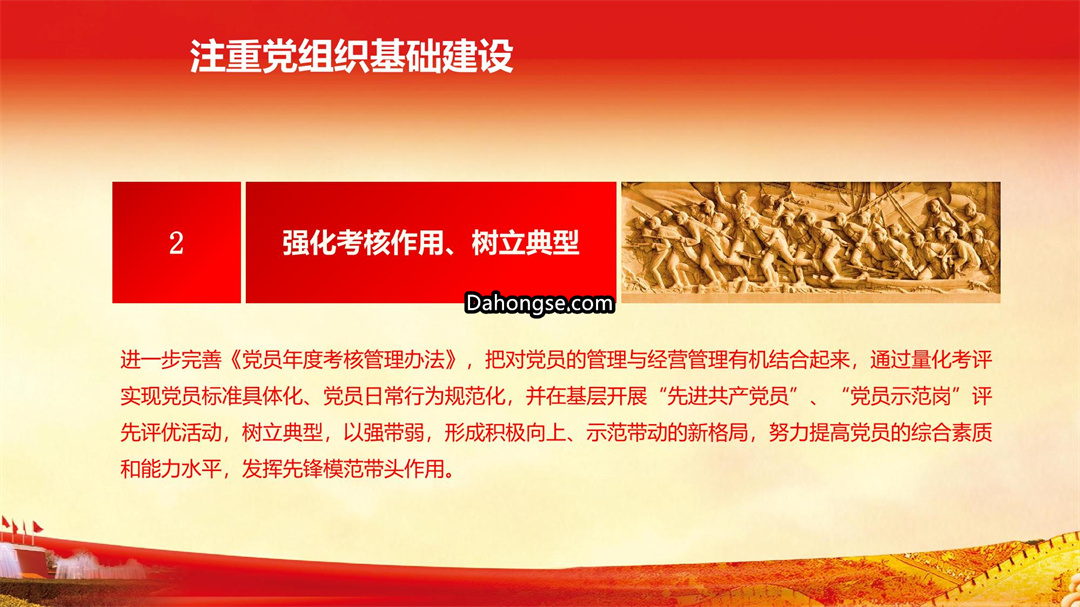 注重党组织基础建设

2

强化考核作用、树立典型

Dahongse.com

进一步完善《党员年度考核管理办法》，把对党员的管理与经营管理有机结合起来，通过量化考评实现党员标准具体化、党员日常行为规范化，并在基层开展“先进共产党员”、“党员示范岗”评先评优活动，树立典型，以强带弱，形成积极向上、示范带动的新格局，努力提高党员的综合素质和能力水平，发挥先锋模范带头作用。